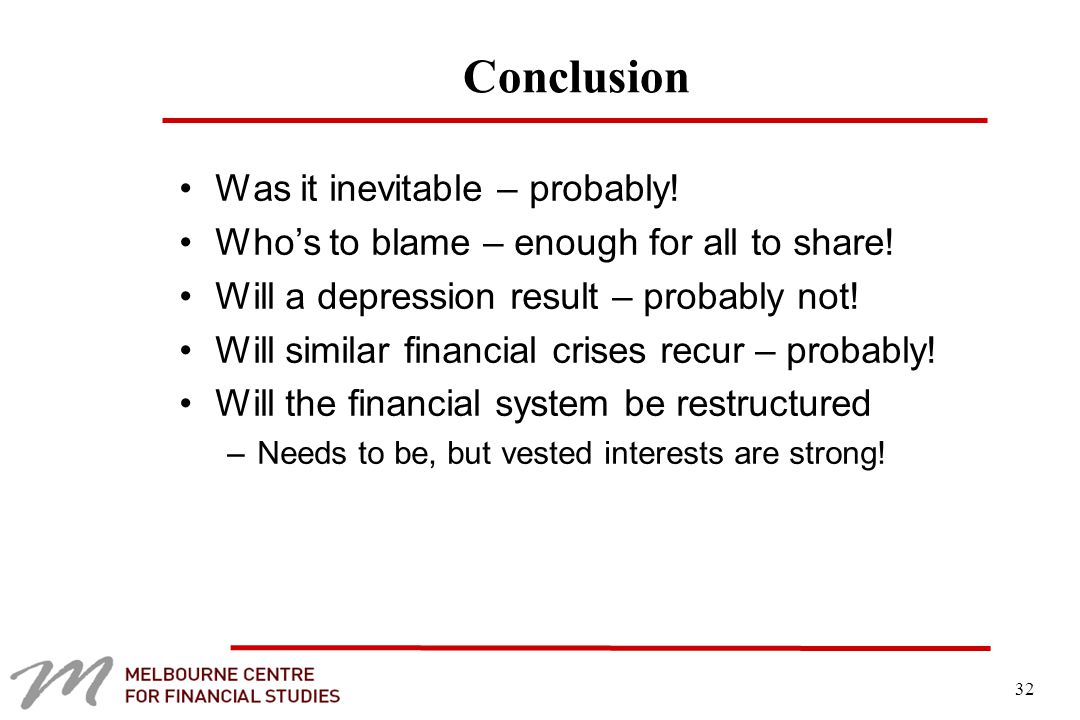 Conclusion

• Was it inevitable – probably!
• Who's to blame – enough for all to share!
• Will a depression result – probably not!
• Will similar financial crises recur – probably!
• Will the financial system be restructured
– Needs to be, but vested interests are strong!

MELBOURNE CENTRE
FOR FINANCIAL STUDIES

32